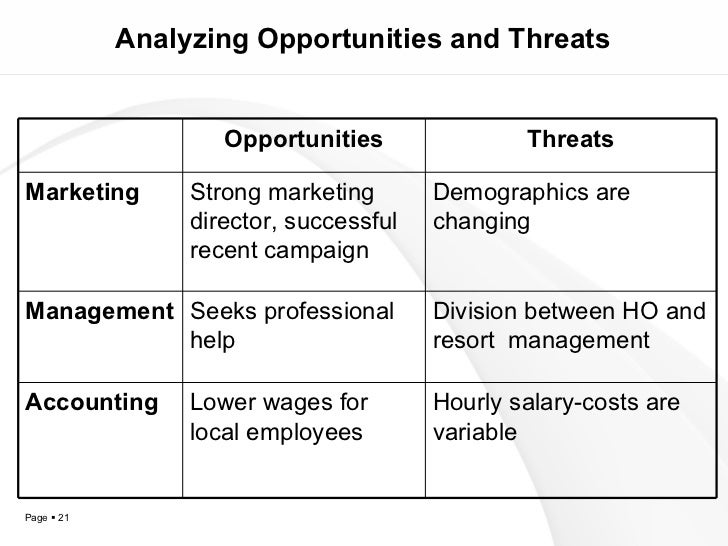 Analyzing Opportunities and Threats

| | Opportunities | Threats |
|---|---|---|
| Marketing | Strong marketing director, successful recent campaign | Demographics are changing |
| Management | Seeks professional help | Division between HO and resort management |
| Accounting | Lower wages for local employees | Hourly salary-costs are variable |

Page ▪ 21